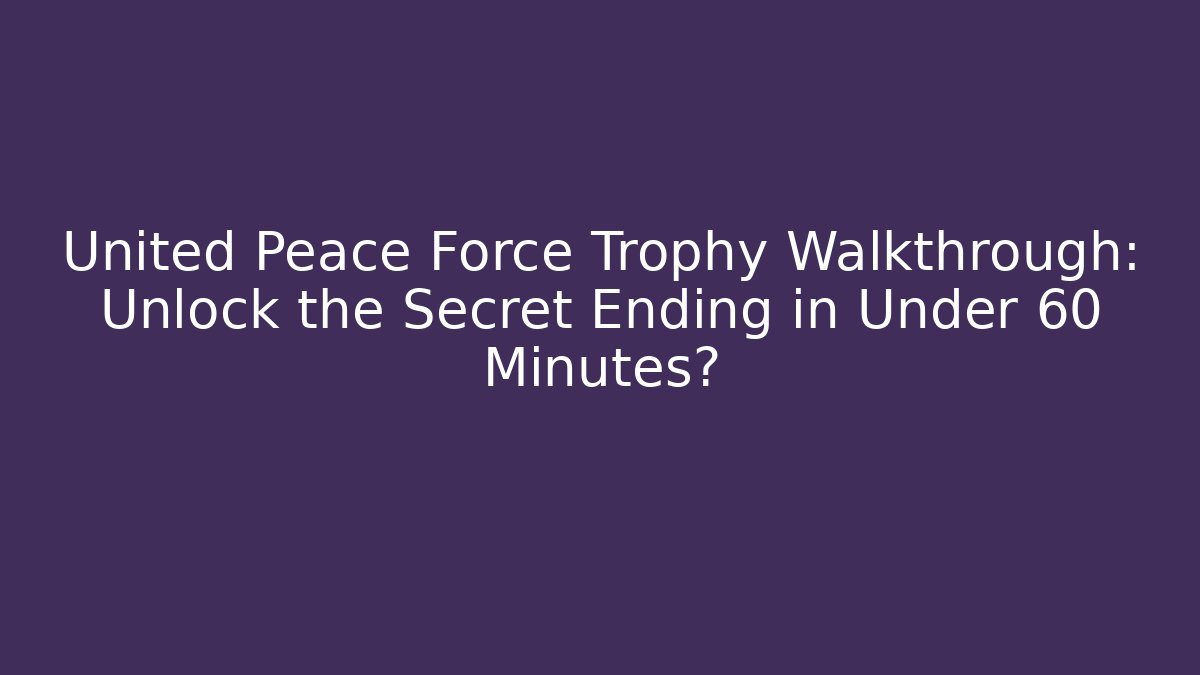 United Peace Force Trophy Walkthrough: Unlock the Secret Ending in Under 60 Minutes?